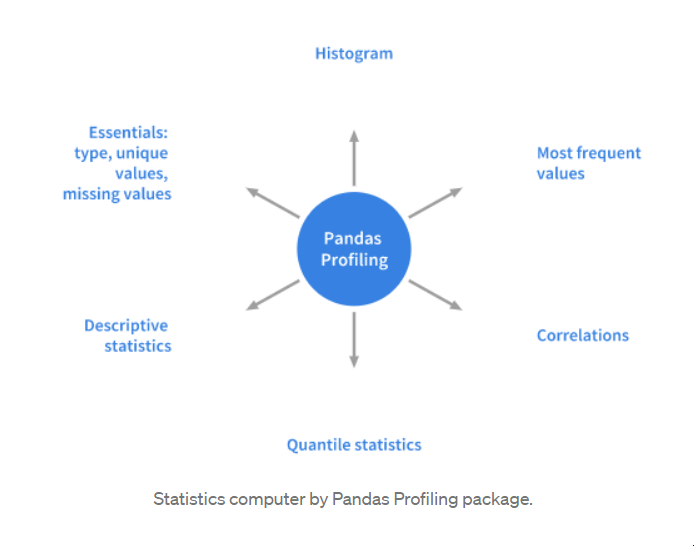 Histogram

Essentials: type, unique values, missing values

Most frequent values

Pandas Profiling

Descriptive statistics

Correlations

Quantile statistics

Statistics computer by Pandas Profiling package.